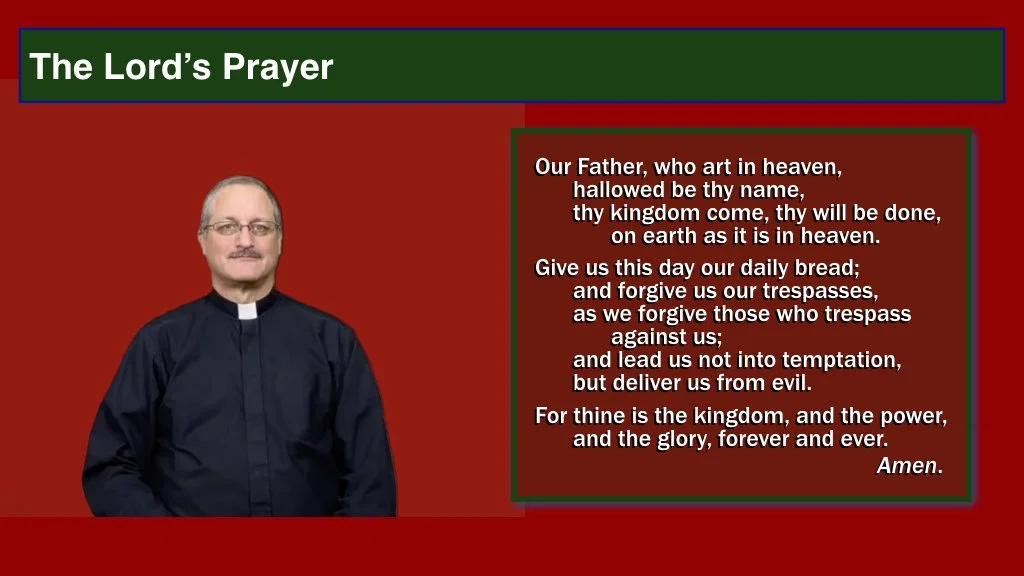 The Lord's Prayer

Our Father, who art in heaven,
hallowed be thy name,
thy kingdom come, thy will be done,
on earth as it is in heaven.

Give us this day our daily bread;
and forgive us our trespasses,
as we forgive those who trespass against us;
and lead us not into temptation,
but deliver us from evil.

For thine is the kingdom, and the power,
and the glory, forever and ever.
Amen.